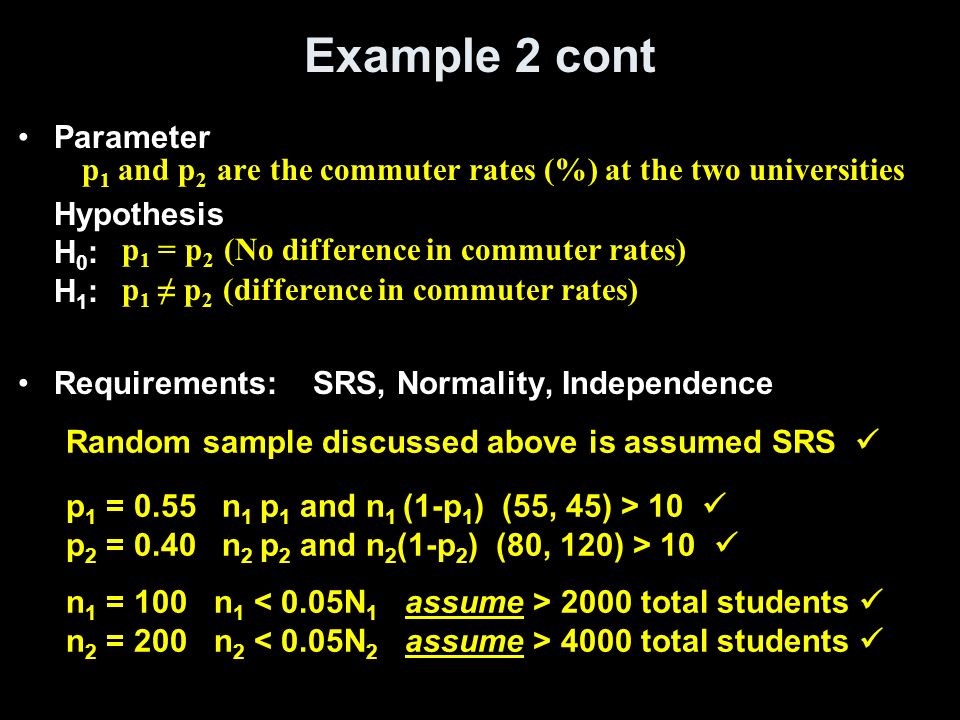 Example 2 cont

• Parameter
$p_1$ and $p_2$ are the commuter rates (%) at the two universities

Hypothesis
$H_0$: $p_1 = p_2$ (No difference in commuter rates)
$H_1$: $p_1 \neq p_2$ (difference in commuter rates)

• Requirements: SRS, Normality, Independence

Random sample discussed above is assumed SRS ✓

$p_1 = 0.55$ $n_1 p_1$ and $n_1 (1-p_1)$ (55, 45) > 10 ✓
$p_2 = 0.40$ $n_2 p_2$ and $n_2(1-p_2)$ (80, 120) > 10 ✓

$n_1 = 100$ $n_1 < 0.05N_1$ assume > 2000 total students ✓
$n_2 = 200$ $n_2 < 0.05N_2$ assume > 4000 total students ✓